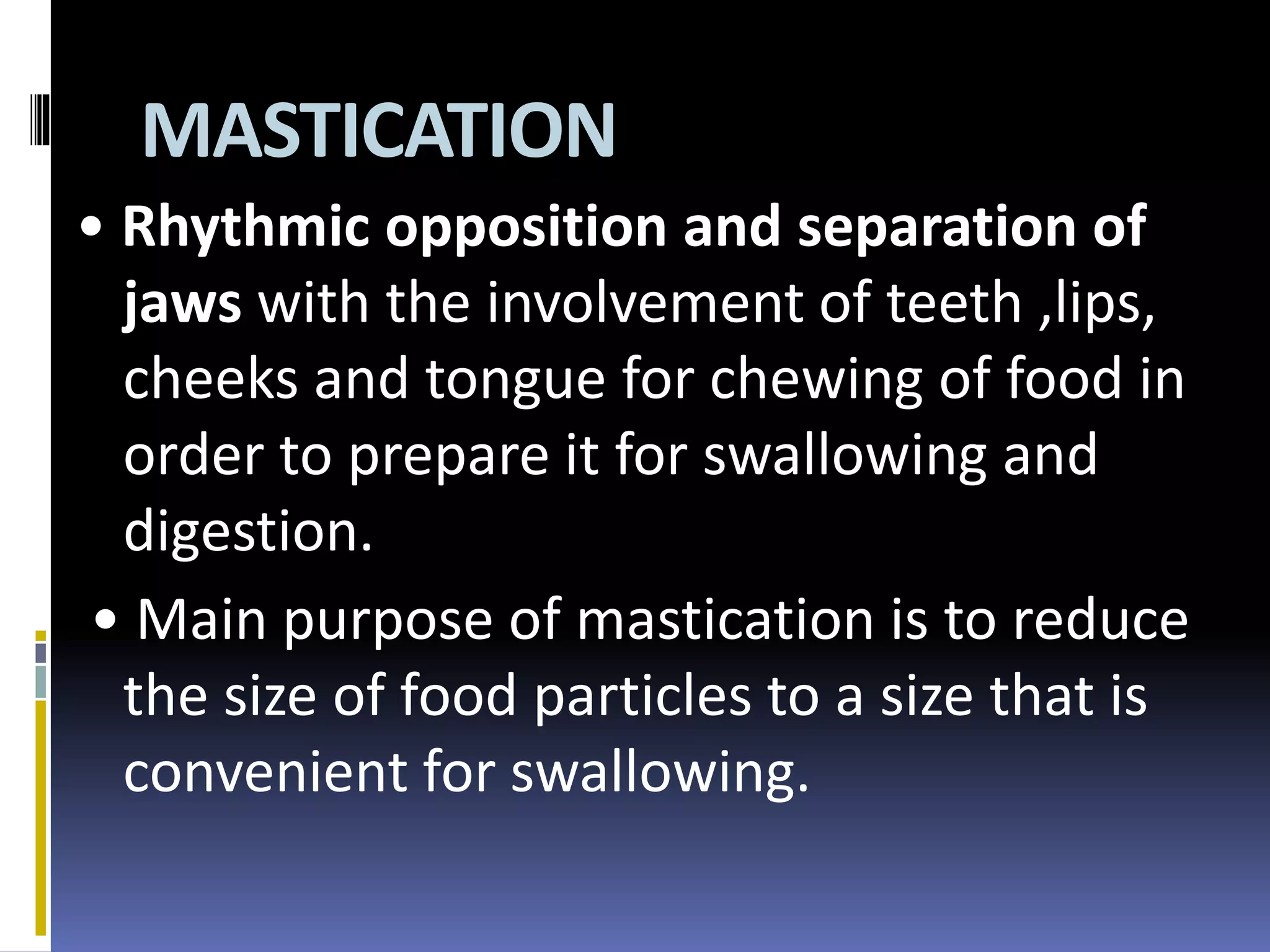 MASTICATION

• Rhythmic opposition and separation of jaws with the involvement of teeth ,lips, cheeks and tongue for chewing of food in order to prepare it for swallowing and digestion.

• Main purpose of mastication is to reduce the size of food particles to a size that is convenient for swallowing.